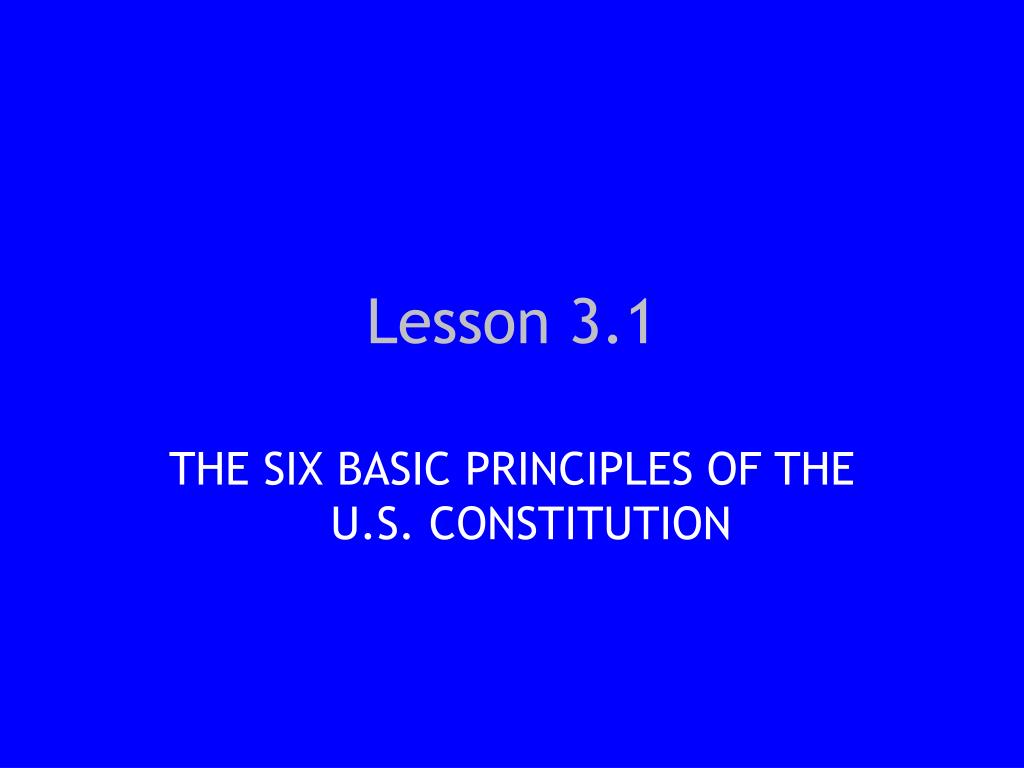 Lesson 3.1

THE SIX BASIC PRINCIPLES OF THE U.S. CONSTITUTION